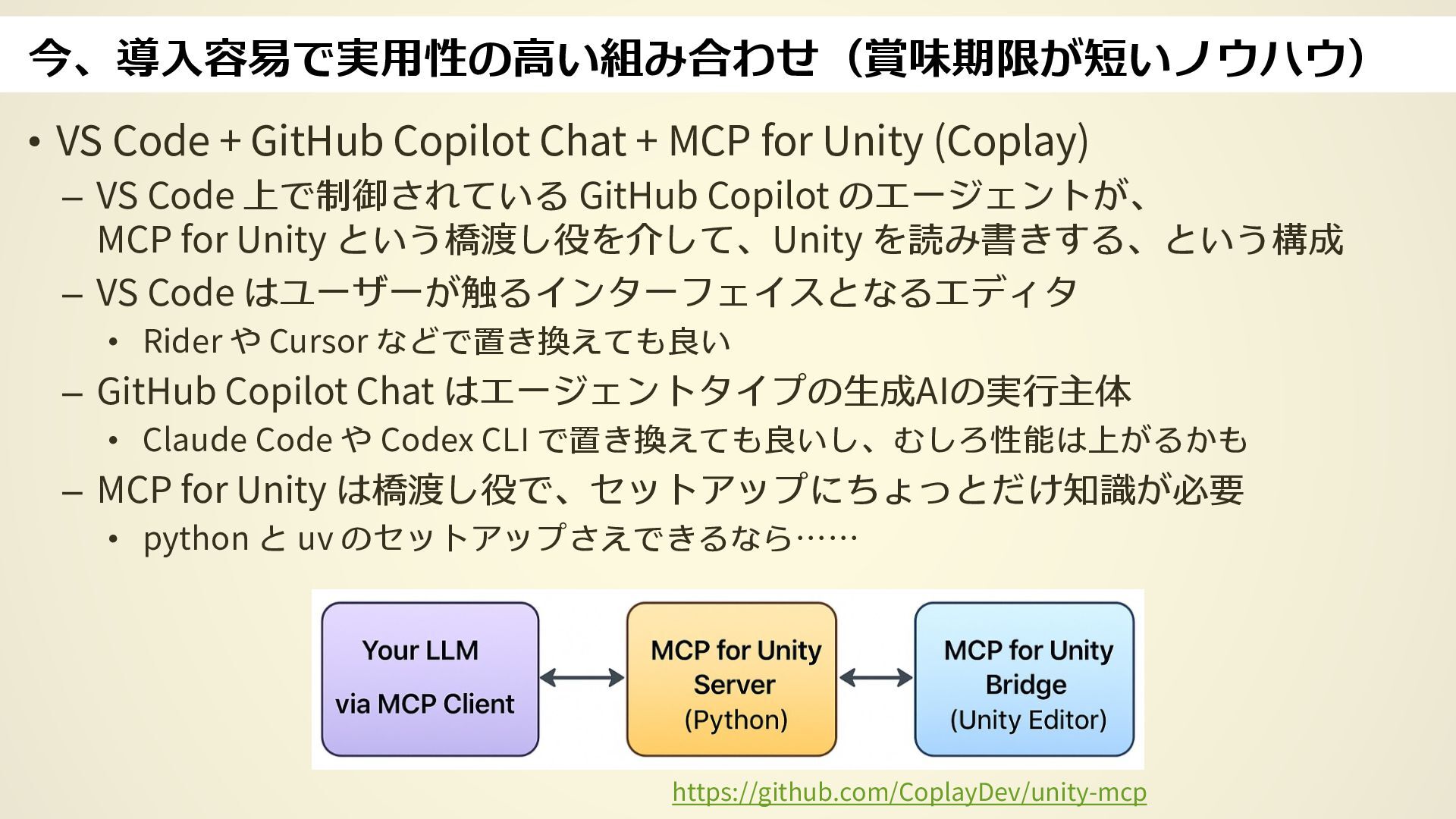 今、導入容易で実用性の高い組み合わせ（賞味期限が短いノウハウ）

• VS Code + GitHub Copilot Chat + MCP for Unity (Coplay)
– VS Code 上で制御されている GitHub Copilot のエージェントが、MCP for Unity という橋渡し役を介して、Unity を読み書きする、という構成
– VS Code はユーザーが触るインターフェイスとなるエディタ
• Rider や Cursor などで置き換えても良い
– GitHub Copilot Chat はエージェントタイプの生成AIの実行主体
• Claude Code や Codex CLI で置き換えても良いし、むしろ性能は上がるかも
– MCP for Unity は橋渡し役で、セットアップにちょっとだけ知識が必要
• python と uv のセットアップさえできるなら……

Your LLM
via MCP Client

MCP for Unity
Server
(Python)

MCP for Unity
Bridge
(Unity Editor)

https://github.com/CoplayDev/unity-mcp